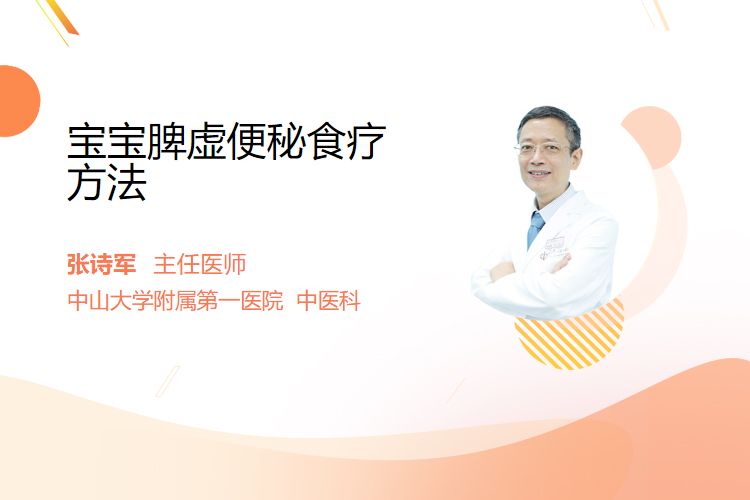 宝宝脾虚便秘食疗方法

张诗军 主任医师

中山大学附属第一医院 中医科